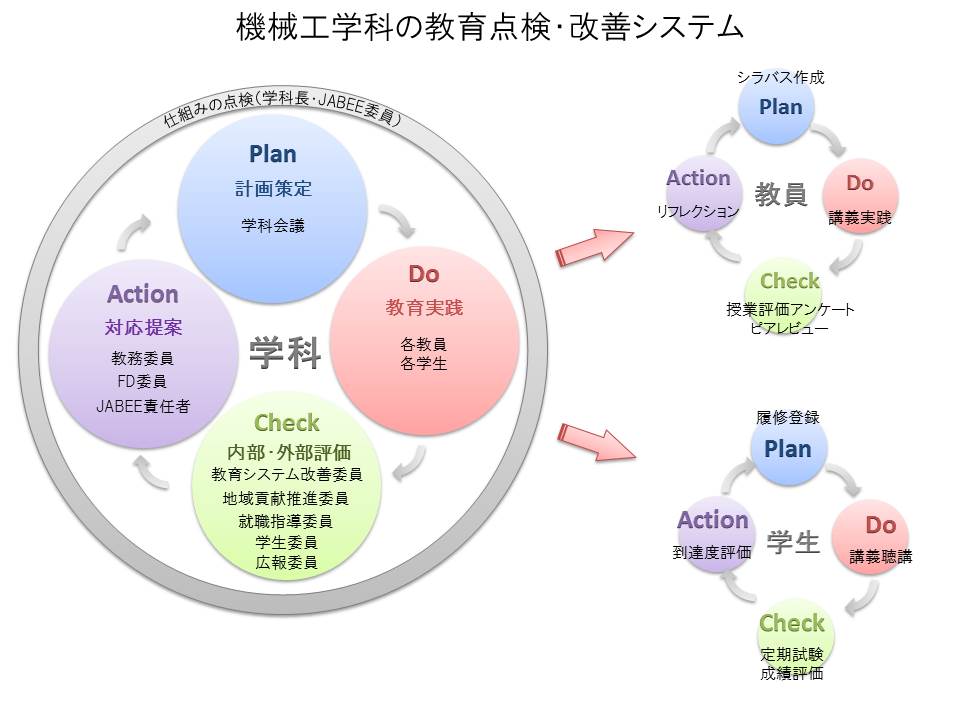 機械工学科の教育点検・改善システム

仕組みの点検（学科長・JABEE委員）

Plan
計画策定
学科会議

Do
教育実践
各教員
各学生

学科

Check
内部・外部評価
教育システム改善委員
地域貢献推進委員
就職指導委員
学生委員
広報委員

Action
対応提案
教務委員
FD委員
JABEE責任者

シラバス作成
Plan

Do
講義実践

教員

Check
授業評価アンケート
ピアレビュー

Action
リフレクション

履修登録
Plan

Do
講義聴講

学生

Check
定期試験
成績評価

Action
到達度評価